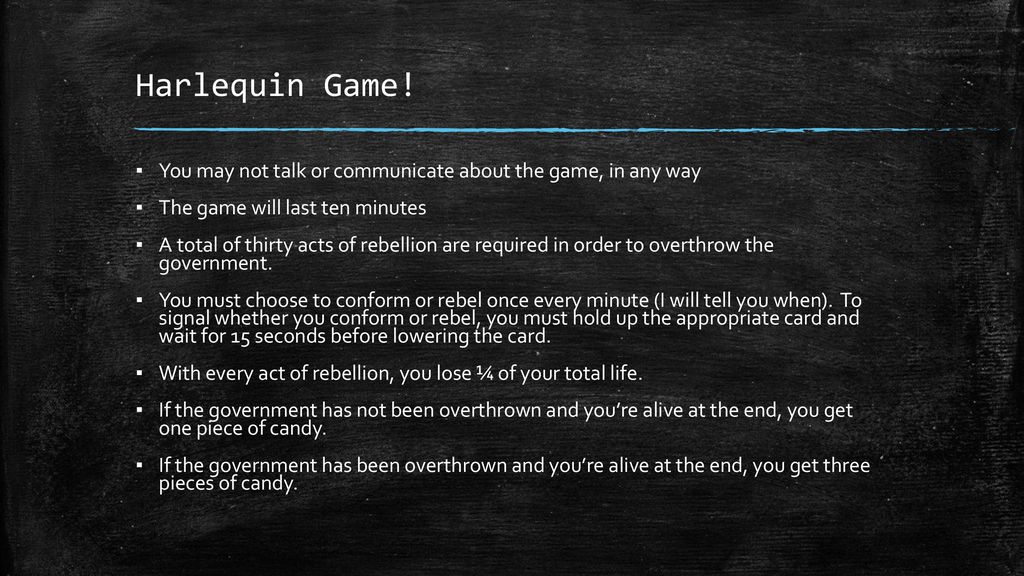 Harlequin Game!

▪ You may not talk or communicate about the game, in any way

▪ The game will last ten minutes

▪ A total of thirty acts of rebellion are required in order to overthrow the government.

▪ You must choose to conform or rebel once every minute (I will tell you when). To signal whether you conform or rebel, you must hold up the appropriate card and wait for 15 seconds before lowering the card.

▪ With every act of rebellion, you lose ¼ of your total life.

▪ If the government has not been overthrown and you're alive at the end, you get one piece of candy.

▪ If the government has been overthrown and you're alive at the end, you get three pieces of candy.